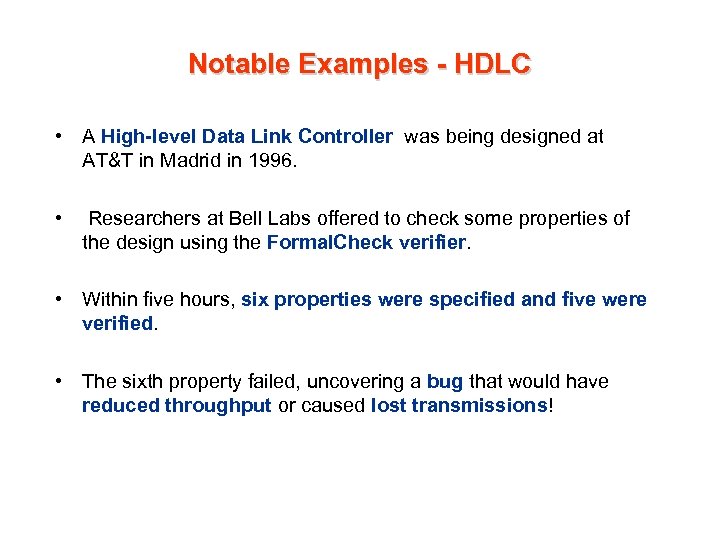 Notable Examples - HDLC

• A High-level Data Link Controller was being designed at AT&T in Madrid in 1996.

• Researchers at Bell Labs offered to check some properties of the design using the FormalCheck verifier.

• Within five hours, six properties were specified and five were verified.

• The sixth property failed, uncovering a bug that would have reduced throughput or caused lost transmissions!